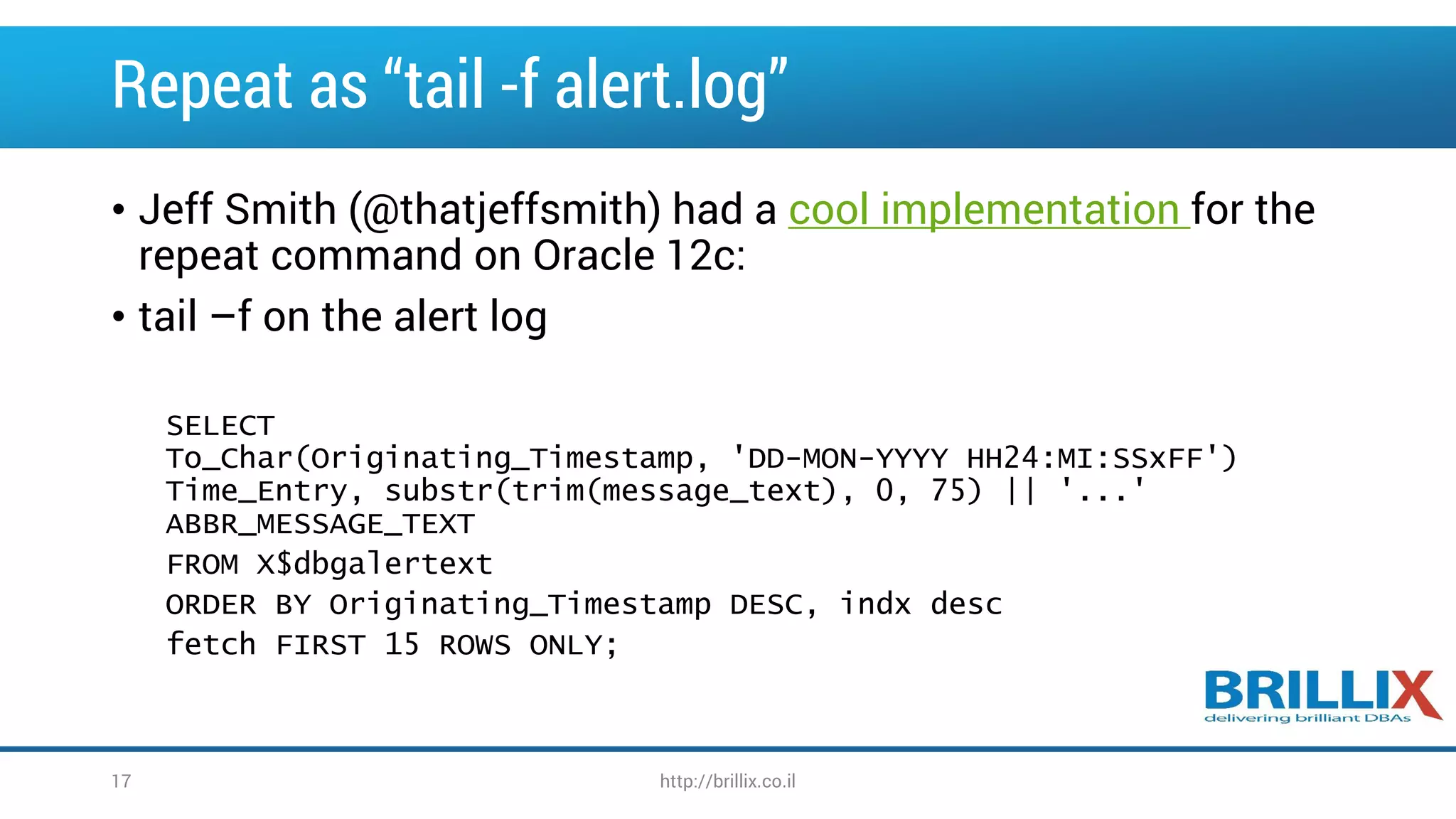 Repeat as “tail -f alert.log”

• Jeff Smith (@thatjeffsmith) had a cool implementation for the repeat command on Oracle 12c:

• tail –f on the alert log

SELECT
To_Char(Originating_Timestamp, 'DD-MON-YYYY HH24:MI:SSxFF')
Time_Entry, substr(trim(message_text), 0, 75) || '...'
ABBR_MESSAGE_TEXT
FROM X$dbgalertext
ORDER BY Originating_Timestamp DESC, indx desc
fetch FIRST 15 ROWS ONLY;

BRILLIX
delivering brilliant DBAs

17

http://brillix.co.il